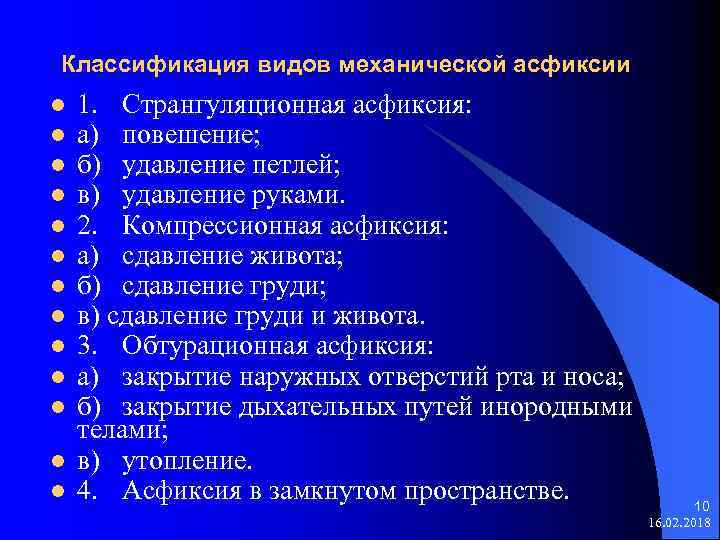 Классификация видов механической асфиксии

- 1. Странгуляционная асфиксия:
- а) повешение;
- б) удавление петлей;
- в) удавление руками.
- 2. Компрессионная асфиксия:
- а) сдавление живота;
- б) сдавление груди;
- в) сдавление груди и живота.
- 3. Обтурационная асфиксия:
- а) закрытие наружных отверстий рта и носа;
- б) закрытие дыхательных путей инородными телами;
- в) утопление.
- 4. Асфиксия в замкнутом пространстве.

10
16.02.2018